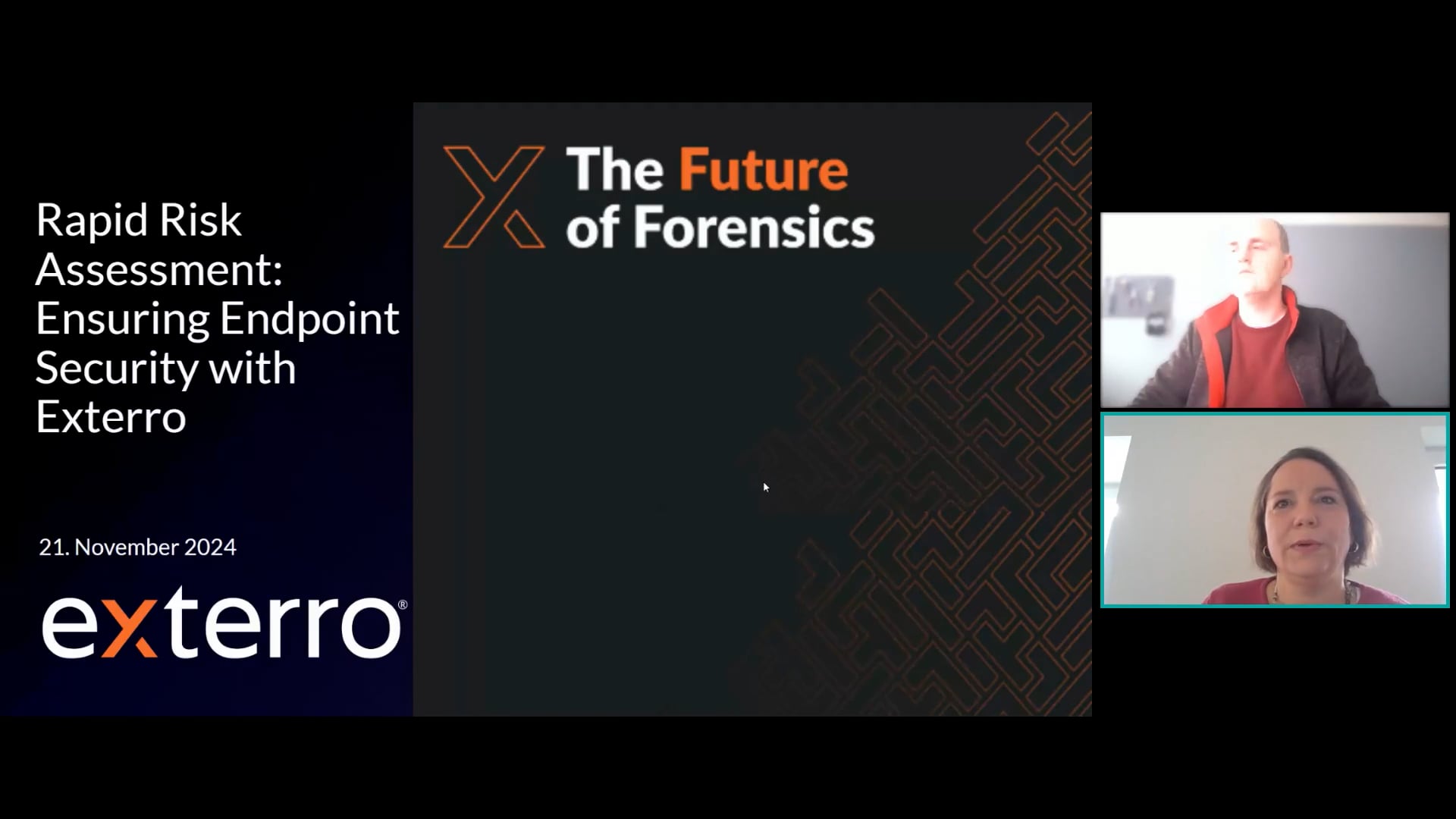 Rapid Risk Assessment: Ensuring Endpoint Security with Exterro

21. November 2024

exterro®

The Future of Forensics